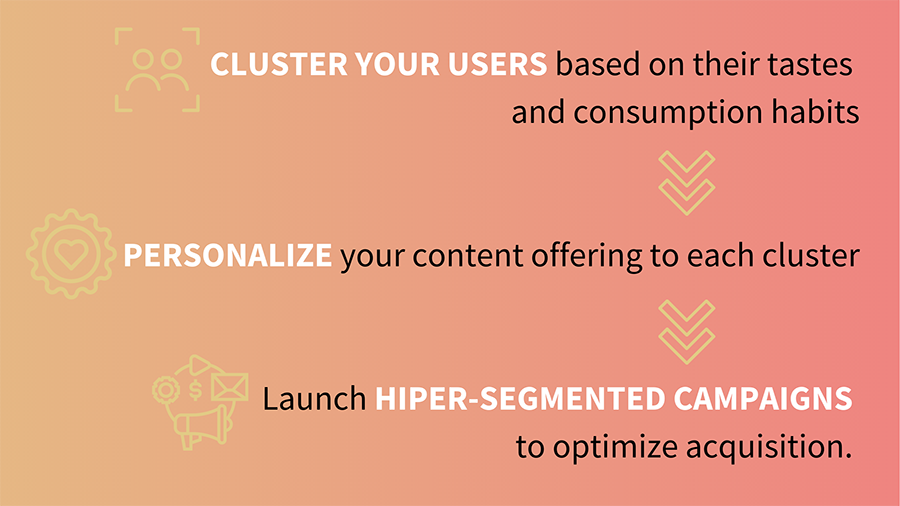 CLUSTER YOUR USERS based on their tastes and consumption habits

PERSONALIZE your content offering to each cluster

Launch HIPER-SEGMENTED CAMPAIGNS to optimize acquisition.